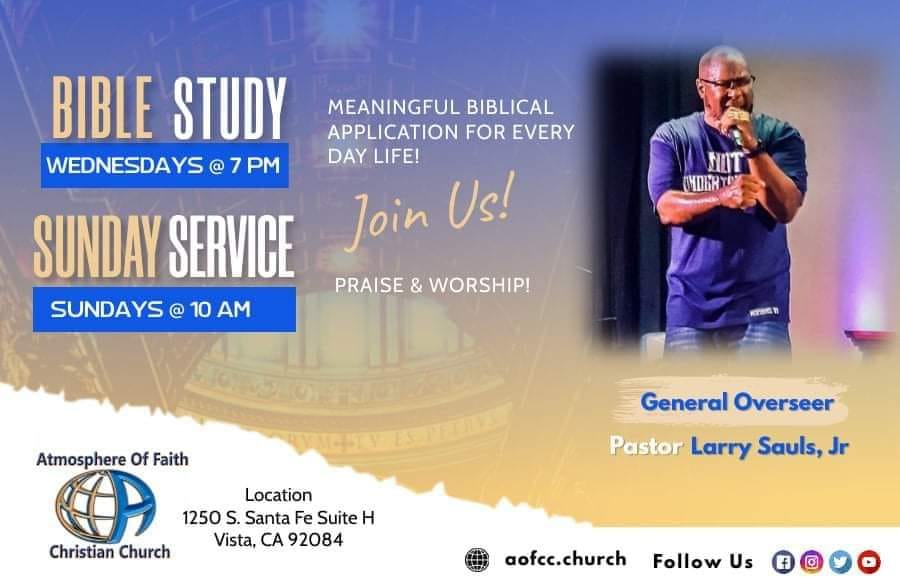 BIBLE STUDY
WEDNESDAYS @ 7 PM

SUNDAY SERVICE
SUNDAYS @ 10 AM

MEANINGFUL BIBLICAL APPLICATION FOR EVERY DAY LIFE!

Join Us!

PRAISE & WORSHIP!

General Overseer
Pastor Larry Sauls, Jr

Atmosphere Of Faith
Christian Church

Location
1250 S. Santa Fe Suite H
Vista, CA 92084

aofcc.church Follow Us